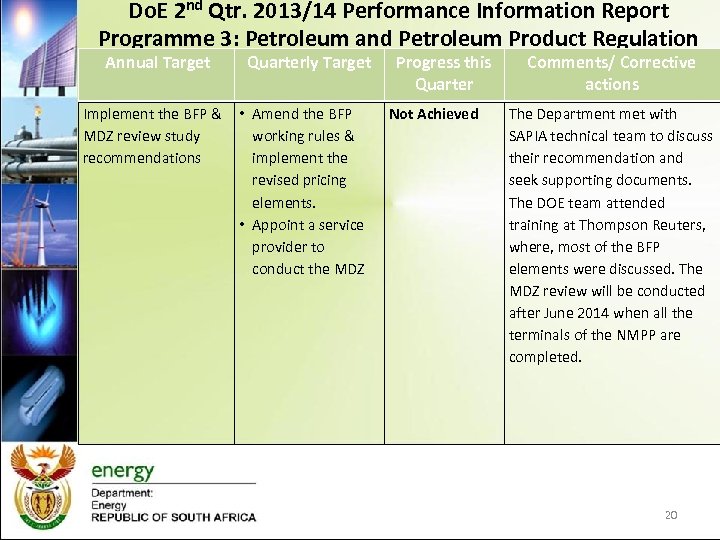 DoE 2$^{nd}$ Qtr. 2013/14 Performance Information Report
Programme 3: Petroleum and Petroleum Product Regulation

| Annual Target | Quarterly Target | Progress this Quarter | Comments/ Corrective actions |
|---|---|---|---|
| Implement the BFP & MDZ review study recommendations | • Amend the BFP working rules & implement the revised pricing elements. • Appoint a service provider to conduct the MDZ | Not Achieved | The Department met with SAPIA technical team to discuss their recommendation and seek supporting documents. The DOE team attended training at Thompson Reuters, where, most of the BFP elements were discussed. The MDZ review will be conducted after June 2014 when all the terminals of the NMPP are completed. |

energy
Department:
Energy
REPUBLIC OF SOUTH AFRICA

20